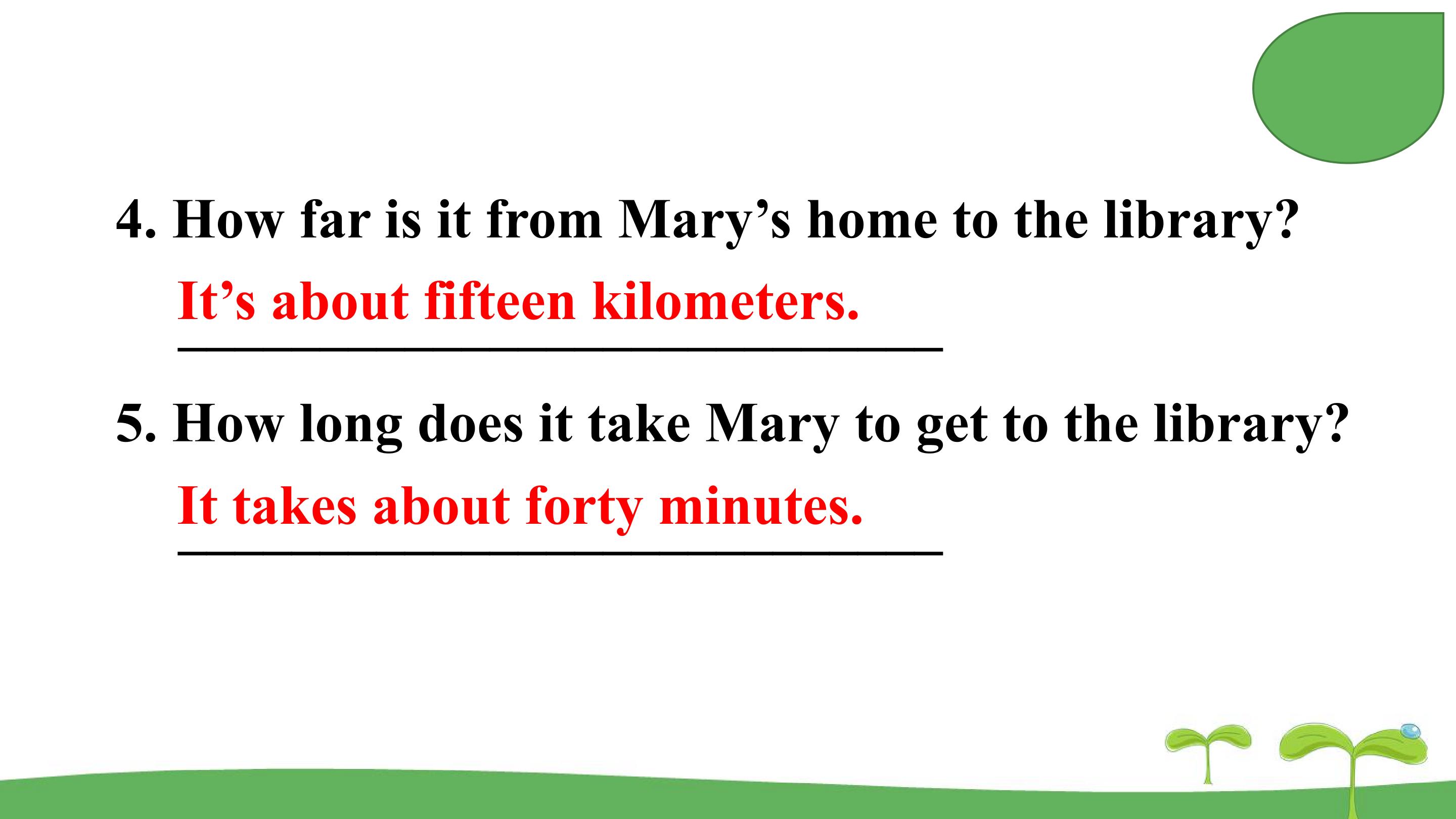 4. How far is it from Mary's home to the library?

It's about fifteen kilometers.

5. How long does it take Mary to get to the library?

It takes about forty minutes.